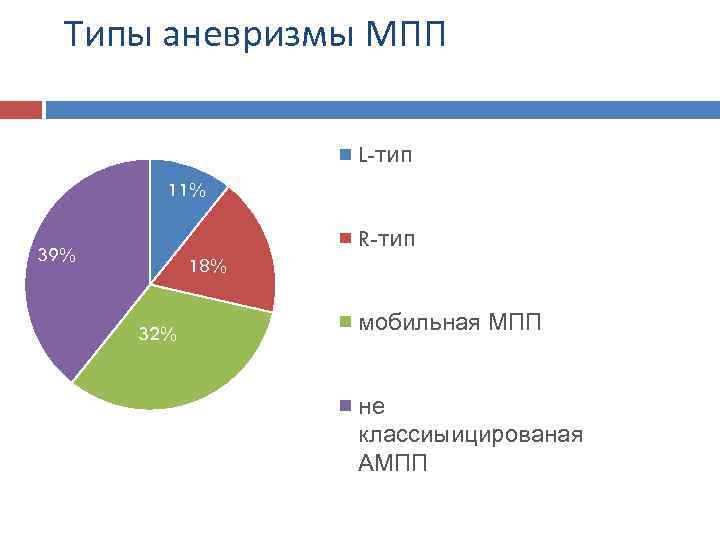 Типы аневризмы МПП

11%

18%

32%

39%

L-тип

R-тип

мобильная МПП

не классиыицированая АМПП